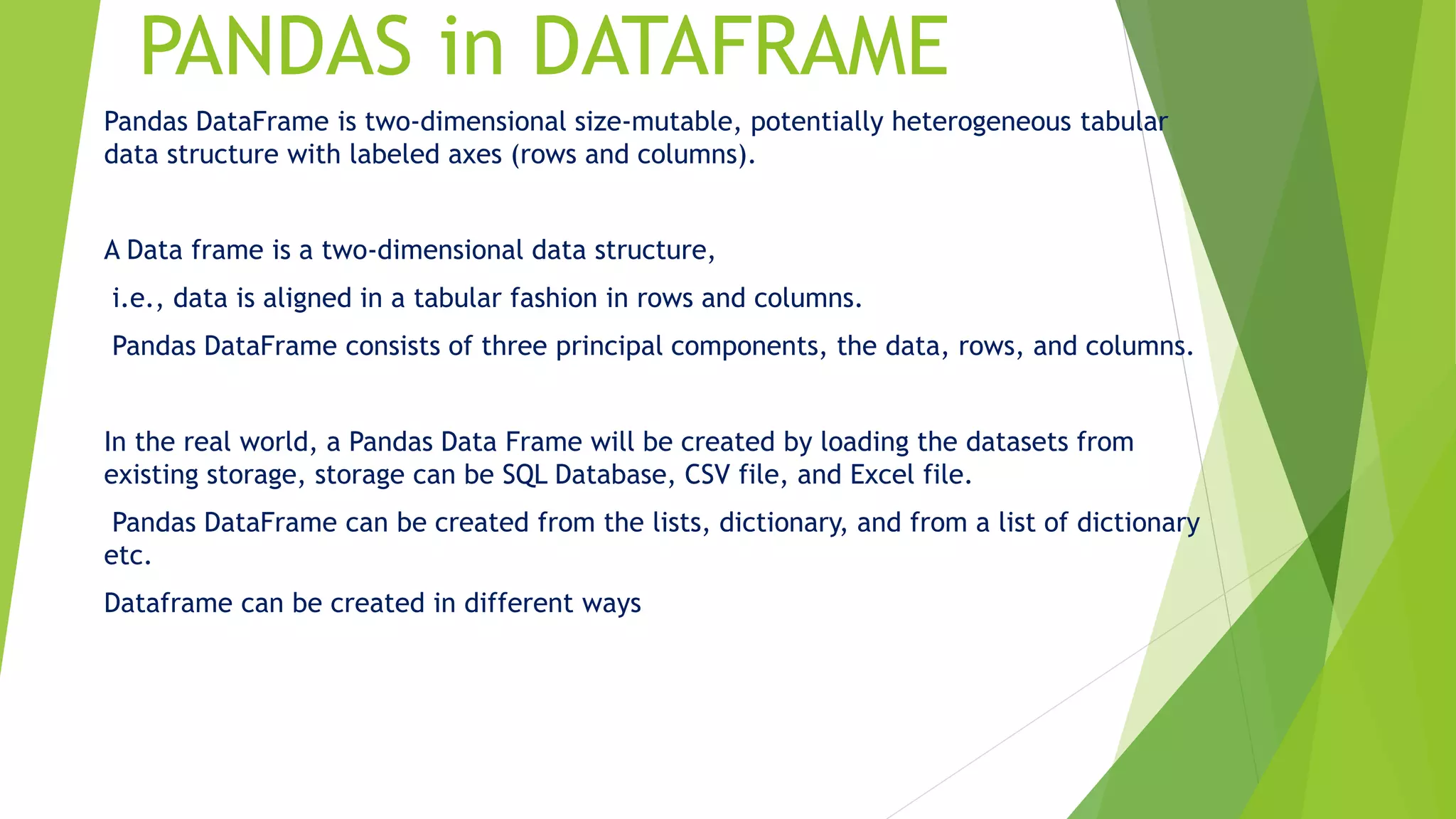 PANDAS in DATAFRAME

Pandas DataFrame is two-dimensional size-mutable, potentially heterogeneous tabular data structure with labeled axes (rows and columns).

A Data frame is a two-dimensional data structure,

i.e., data is aligned in a tabular fashion in rows and columns.

Pandas DataFrame consists of three principal components, the data, rows, and columns.

In the real world, a Pandas Data Frame will be created by loading the datasets from existing storage, storage can be SQL Database, CSV file, and Excel file.

Pandas DataFrame can be created from the lists, dictionary, and from a list of dictionary etc.

Dataframe can be created in different ways